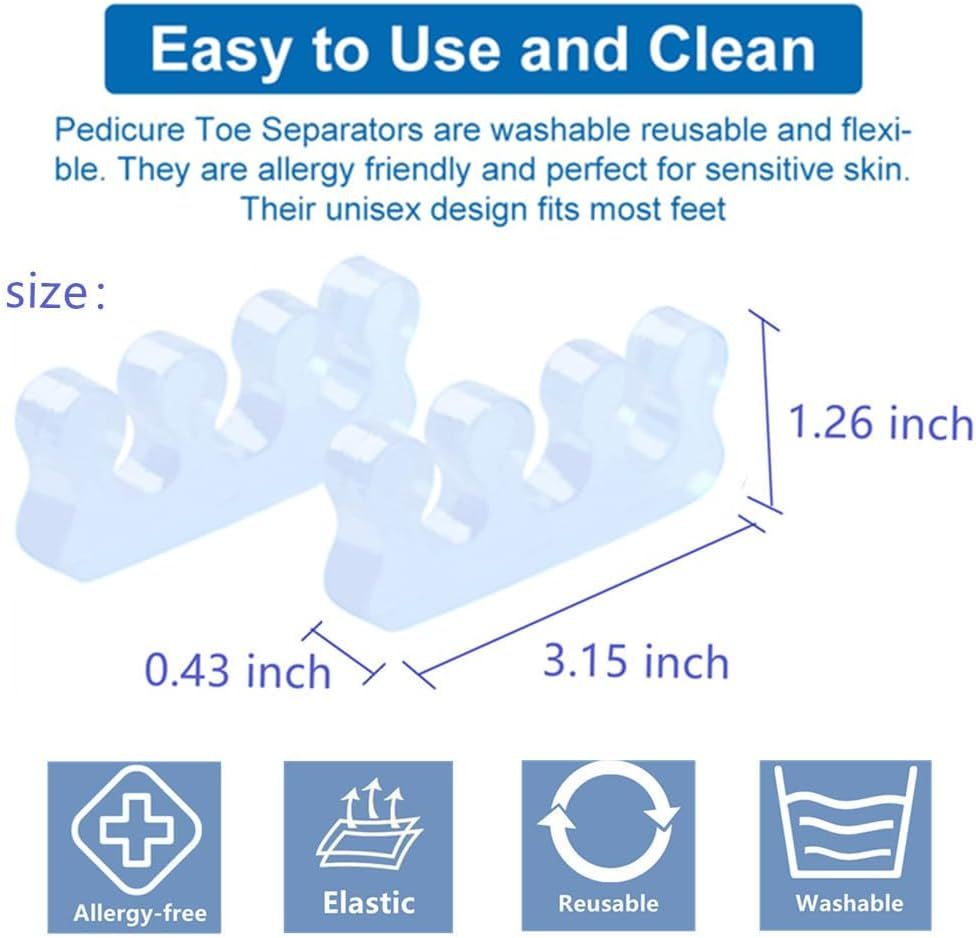 Easy to Use and Clean

Pedicure Toe Separators are washable reusable and flexible. They are allergy friendly and perfect for sensitive skin. Their unisex design fits most feet

size:

1.26 inch

0.43 inch

3.15 inch

Allergy-free

Elastic

Reusable

Washable